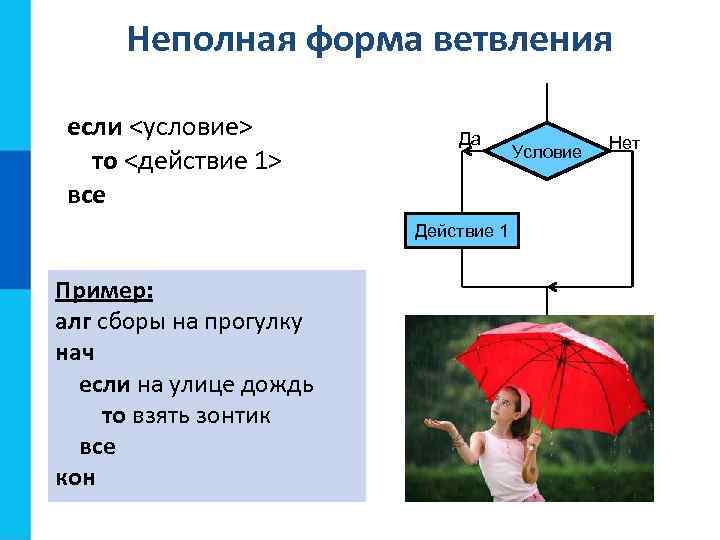 Неполная форма ветвления

если <условие>
то <действие 1>
все

Да
Условие
Нет

Действие 1

Пример:
алг сборы на прогулку
нач
если на улице дождь
то взять зонтик
все
кон